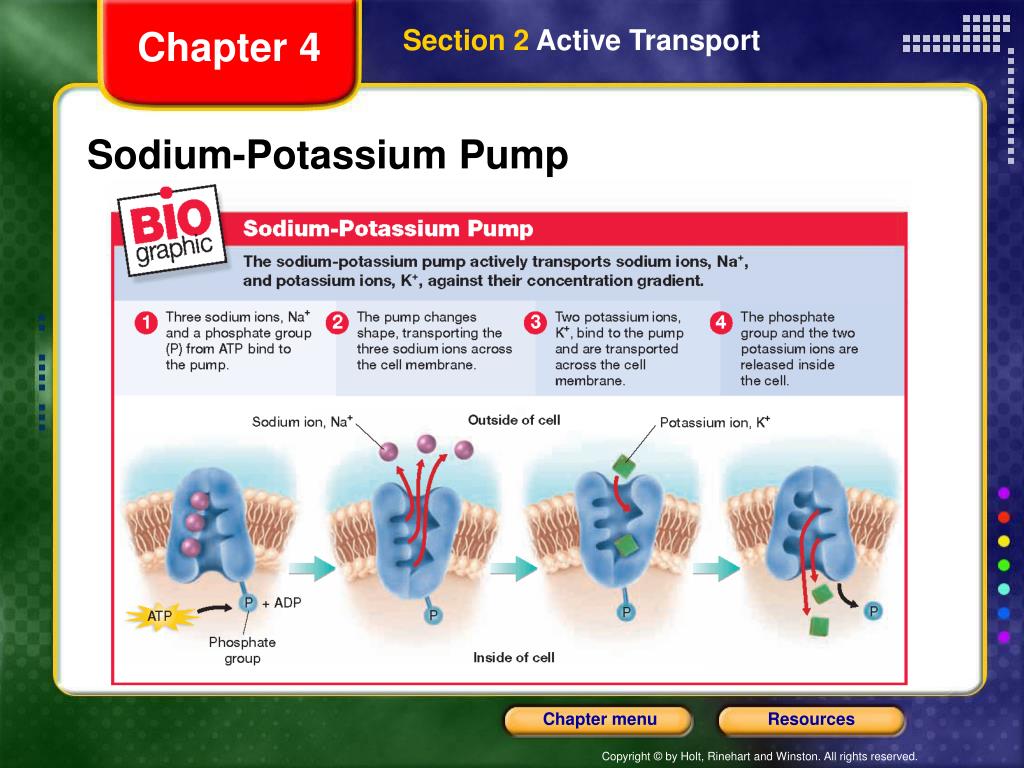 Chapter 4

Section 2 Active Transport

Sodium-Potassium Pump

BIO graphic

Sodium-Potassium Pump

The sodium-potassium pump actively transports sodium ions, $Na^+$, and potassium ions, $K^+$, against their concentration gradient.

1 Three sodium ions, $Na^+$ and a phosphate group (P) from ATP bind to the pump.

2 The pump changes shape, transporting the three sodium ions across the cell membrane.

3 Two potassium ions, $K^+$, bind to the pump and are transported across the cell membrane.

4 The phosphate group and the two potassium ions are released inside the cell.

Sodium ion, $Na^+$

Outside of cell

Potassium ion, $K^+$

ATP

P + ADP

Phosphate group

P

P

P

Inside of cell

Chapter menu

Resources

Copyright © by Holt, Rinehart and Winston. All rights reserved.